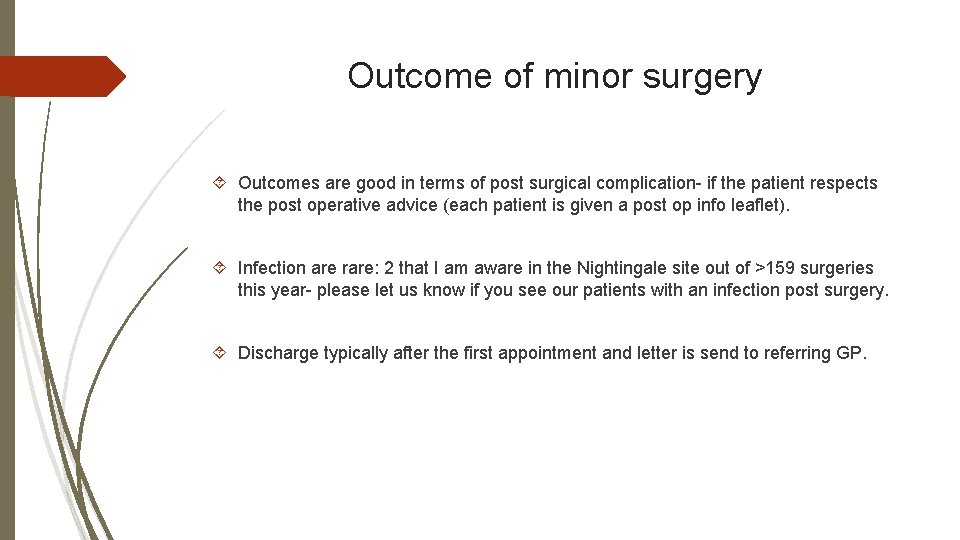 Outcome of minor surgery

Outcomes are good in terms of post surgical complication- if the patient respects the post operative advice (each patient is given a post op info leaflet).

Infection are rare: 2 that I am aware in the Nightingale site out of >159 surgeries this year- please let us know if you see our patients with an infection post surgery.

Discharge typically after the first appointment and letter is send to referring GP.